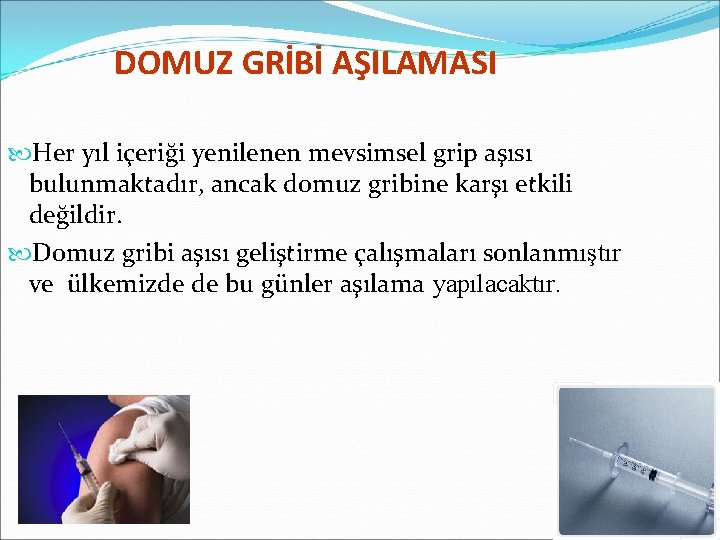 DOMUZ GRİBİ AŞILAMASI

Her yıl içeriği yenilenen mevsimsel grip aşısı bulunmaktadır, ancak domuz gribine karşı etkili değildir.

Domuz gribi aşısı geliştirme çalışmaları sonlanmıştır ve ülkemizde de bu günler aşılama yapılacaktır.